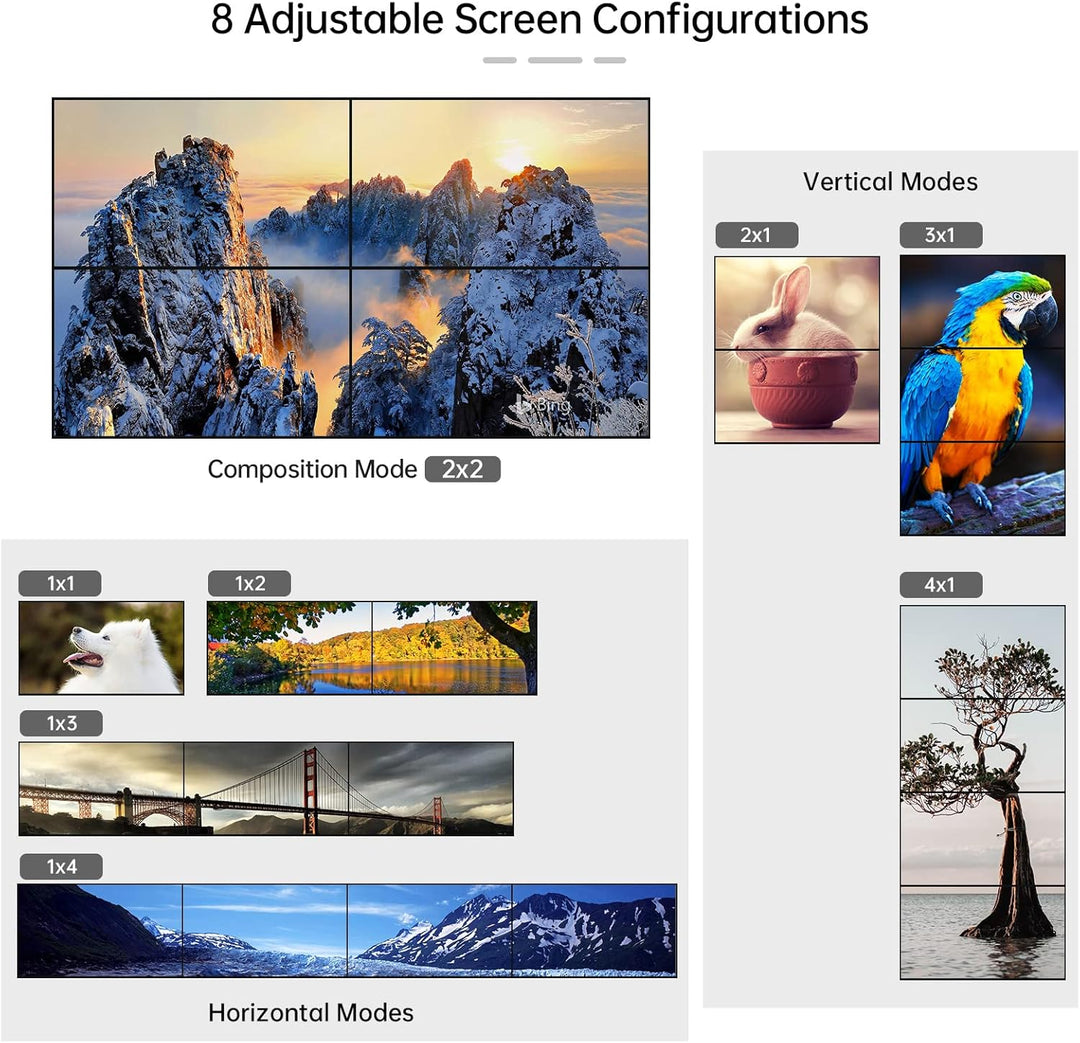 8 Adjustable Screen Configurations

Composition Mode 2x2

1x1

1x2

1x3

1x4

Horizontal Modes

Vertical Modes

2x1

3x1

4x1